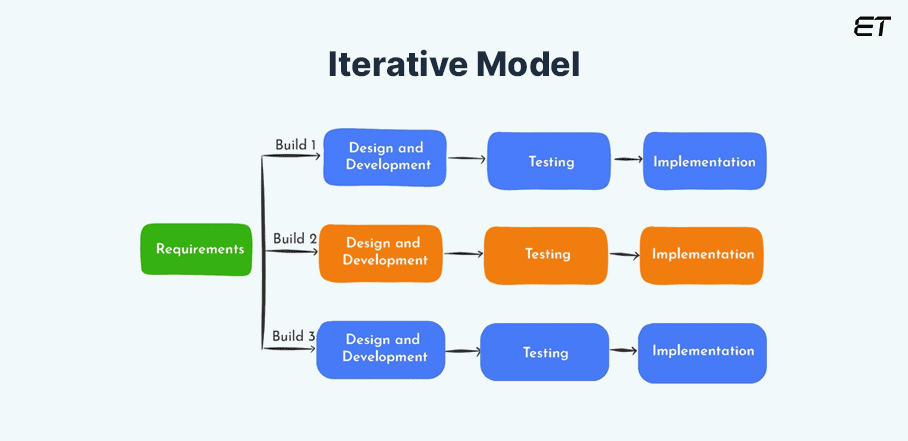 ET

Iterative Model

Requirements

Build 1
Design and Development
Testing
Implementation

Build 2
Design and Development
Testing
Implementation

Build 3
Design and Development
Testing
Implementation